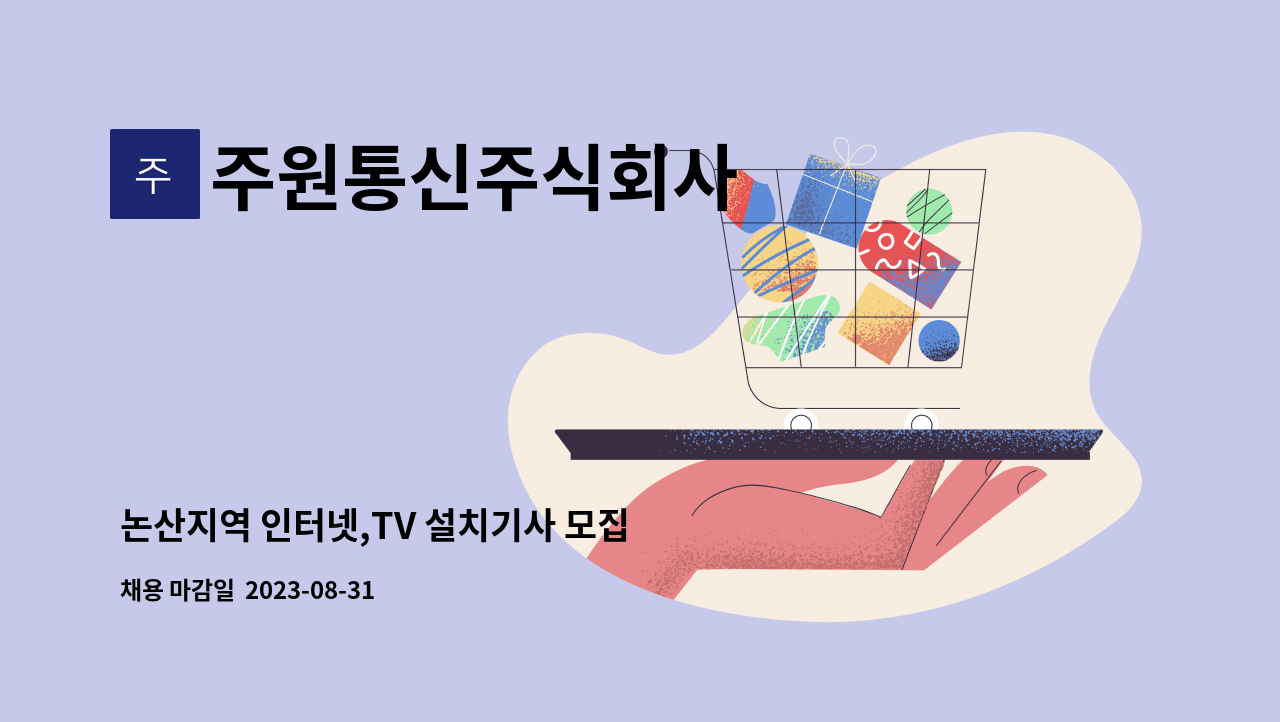 주

주원통신주식회사

논산지역 인터넷,TV 설치기사 모집

채용 마감일 2023-08-31